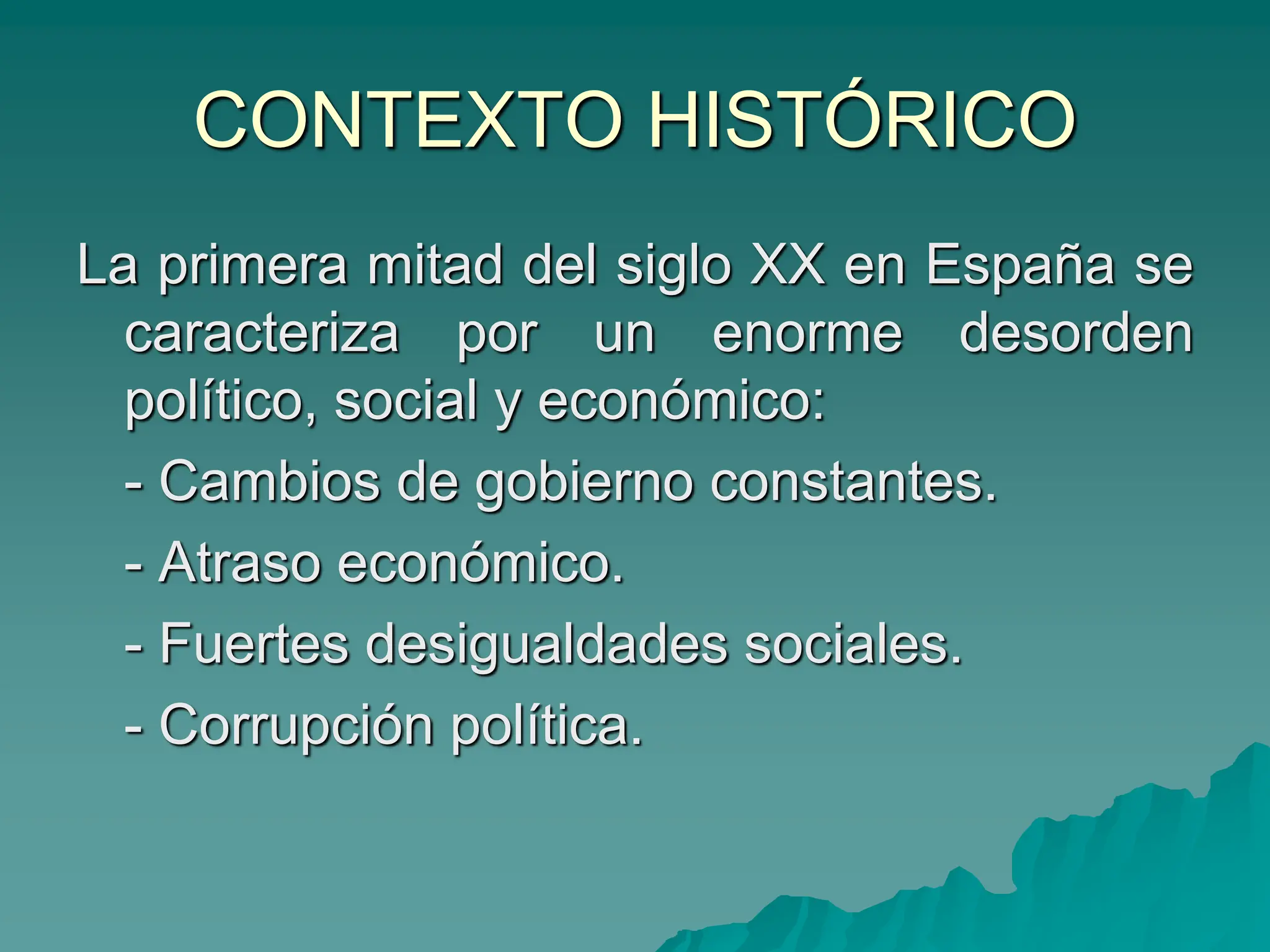 CONTEXTO HISTÓRICO

La primera mitad del siglo XX en España se caracteriza por un enorme desorden político, social y económico:

- Cambios de gobierno constantes.

- Atraso económico.

- Fuertes desigualdades sociales.

- Corrupción política.